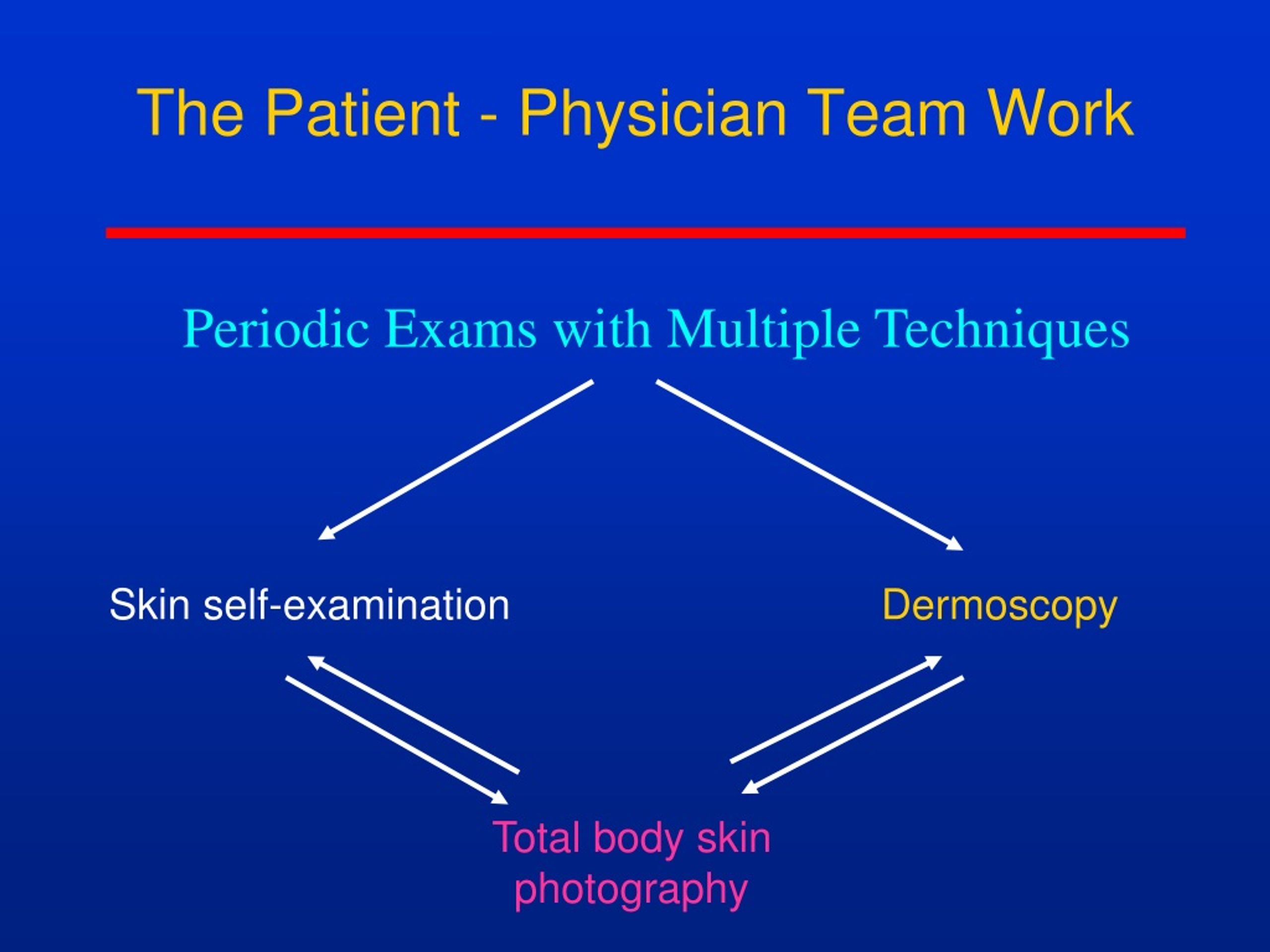 The Patient - Physician Team Work

Periodic Exams with Multiple Techniques

Skin self-examination

Dermoscopy

Total body skin photography